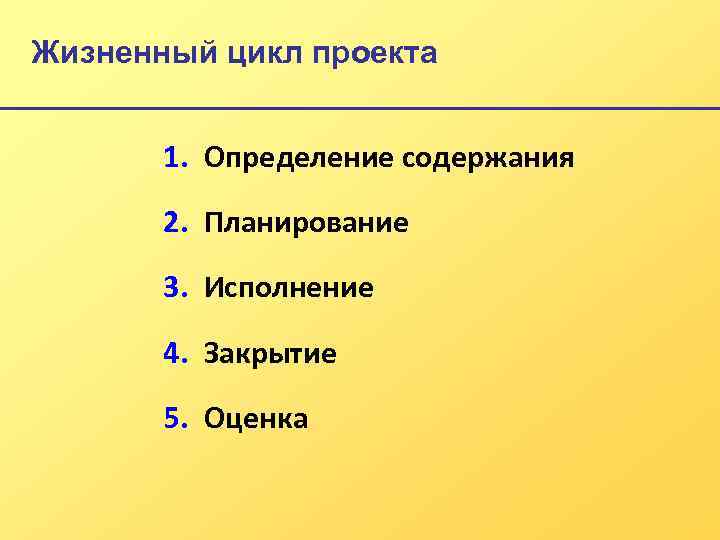 Жизненный цикл проекта

1. Определение содержания
2. Планирование
3. Исполнение
4. Закрытие
5. Оценка